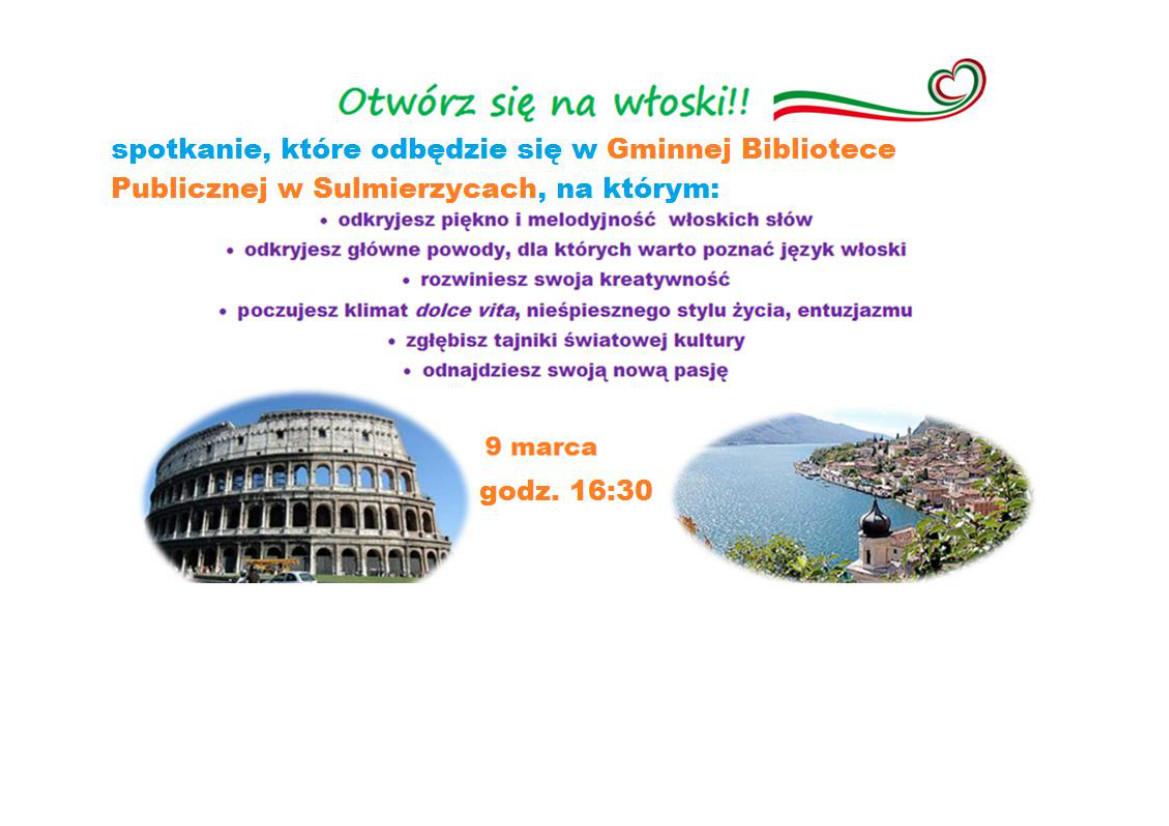 Otwórz się na włoski!!

spotkanie, które odbędzie się w Gminnej Bibliotece Publicznej w Sulmierzycach, na którym:

• odkryjesz piękno i melodyjność włoskich słów
• odkryjesz główne powody, dla których warto poznać język włoski
• rozwiniesz swoja kreatywność
• poczujesz klimat dolce vita, nieśpiesznego stylu życia, entuzjazmu
• zgłębisz tajniki światowej kultury
• odnajdziesz swoją nową pasję

9 marca
godz. 16:30